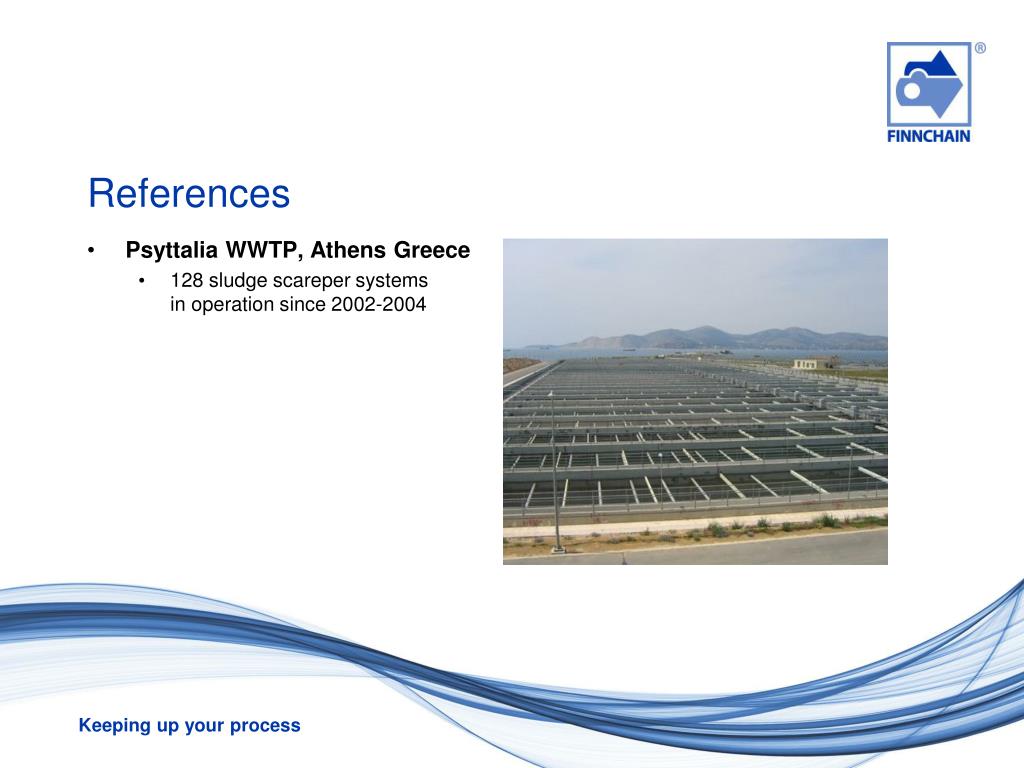 ®
FINNCHAIN

References

• Psyttalia WWTP, Athens Greece
  • 128 sludge scareper systems in operation since 2002-2004

Keeping up your process